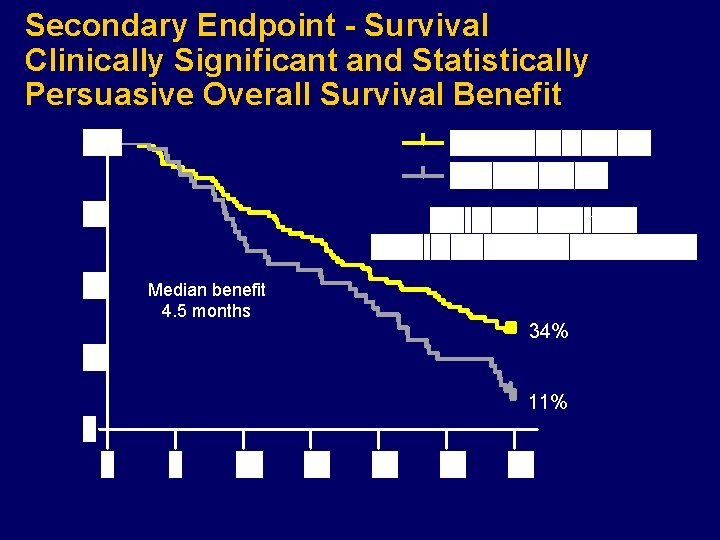 Secondary Endpoint - Survival
Clinically Significant and Statistically Persuasive Overall Survival Benefit

Median benefit
4.5 months

34%

11%